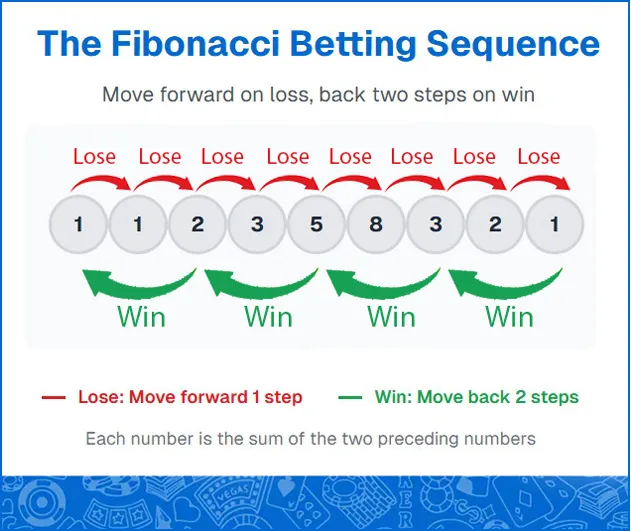 The Fibonacci Betting Sequence

Move forward on loss, back two steps on win

Lose Lose Lose Lose Lose Lose Lose Lose

1 1 2 3 5 8 3 2 1

Win Win Win Win

Lose: Move forward 1 step  Win: Move back 2 steps

Each number is the sum of the two preceding numbers

VEGAS